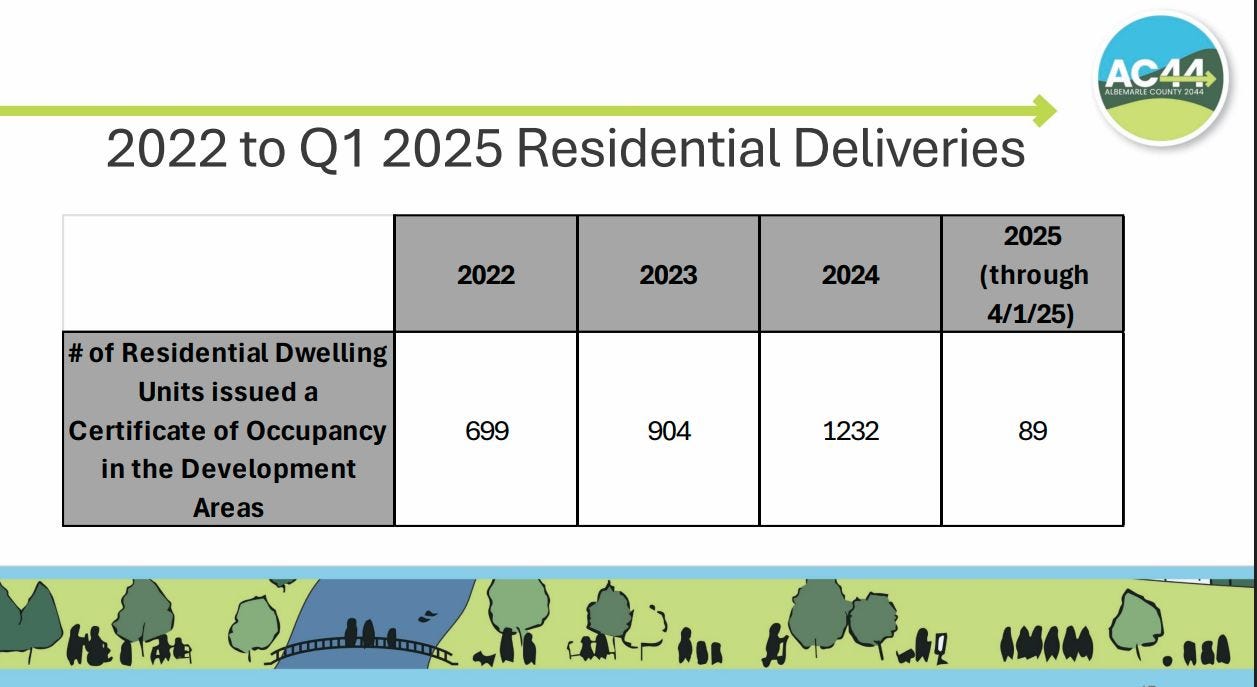 AC44
ALBEMARLE COUNTY 2044

2022 to Q1 2025 Residential Deliveries

| | 2022 | 2023 | 2024 | 2025 (through 4/1/25) |
|---|---|---|---|---|
| # of Residential Dwelling Units issued a Certificate of Occupancy in the Development Areas | 699 | 904 | 1232 | 89 |